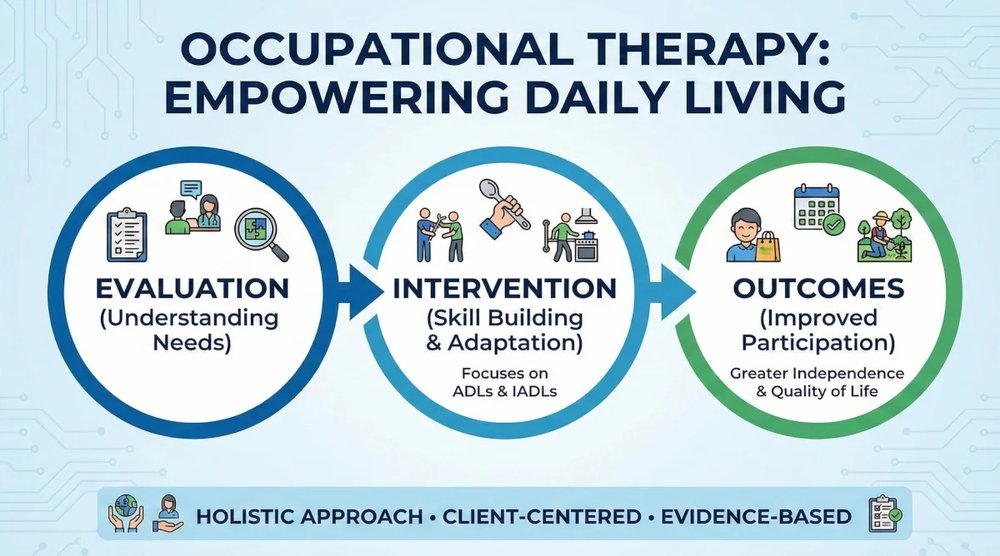 OCCUPATIONAL THERAPY: EMPOWERING DAILY LIVING

EVALUATION (Understanding Needs)

INTERVENTION (Skill Building & Adaptation)

Focuses on ADLs & IADLs

OUTCOMES (Improved Participation)

Greater Independence & Quality of Life

HOLISTIC APPROACH • CLIENT-CENTERED • EVIDENCE-BASED